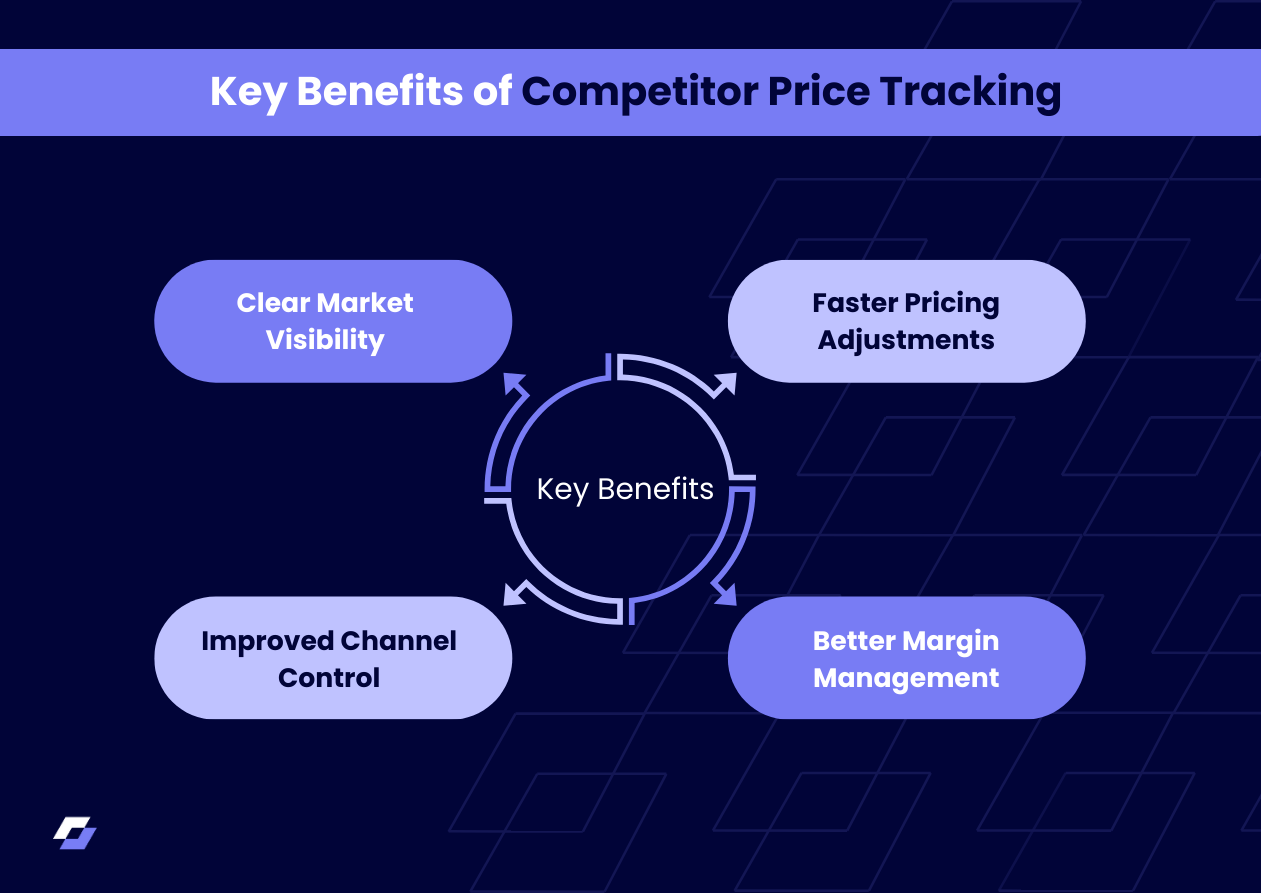 Key Benefits of Competitor Price Tracking

Clear Market Visibility

Faster Pricing Adjustments

Key Benefits

Improved Channel Control

Better Margin Management